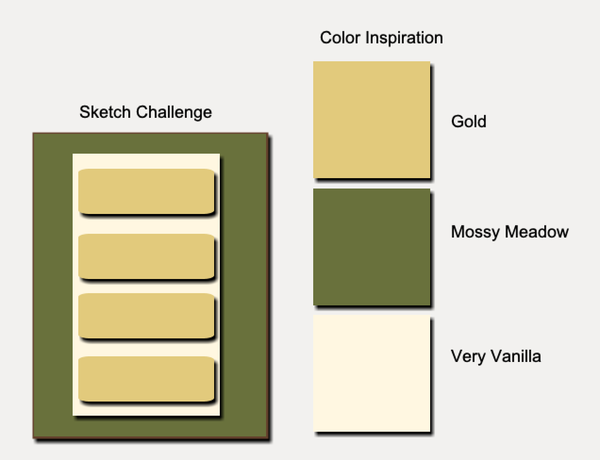 Sketch Challenge

Color Inspiration

Gold

Mossy Meadow

Very Vanilla